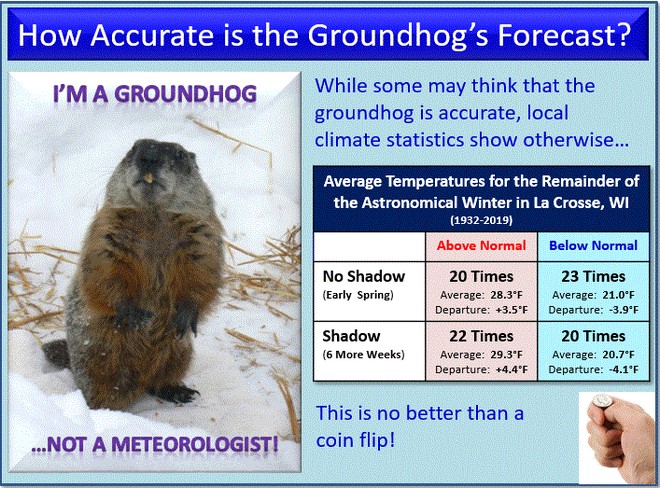 How Accurate is the Groundhog's Forecast?

I'M A GROUNDHOG

...NOT A METEOROLOGIST!

While some may think that the groundhog is accurate, local climate statistics show otherwise…

Average Temperatures for the Remainder of the Astronomical Winter in La Crosse, WI
(1932-2019)

| | Above Normal | Below Normal |
|---|---|---|
| No Shadow (Early Spring) | 20 Times Average: 28.3°F Departure: +3.5°F | 23 Times Average: 21.0°F Departure: -3.9°F |
| Shadow (6 More Weeks) | 22 Times Average: 29.3°F Departure: +4.4°F | 20 Times Average: 20.7°F Departure: -4.1°F |

This is no better than a coin flip!